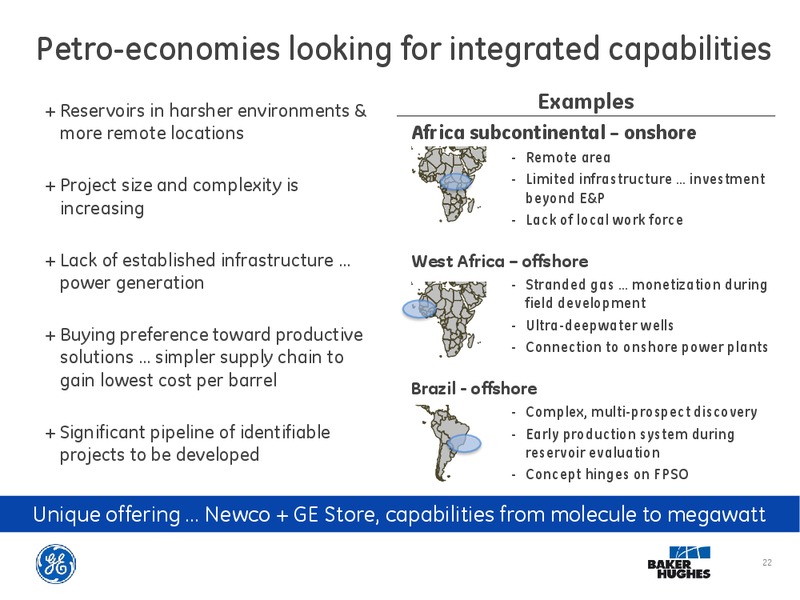 Petro-economies looking for integrated capabilities

+ Reservoirs in harsher environments & more remote locations

+ Project size and complexity is increasing

+ Lack of established infrastructure … power generation

+ Buying preference toward productive solutions … simpler supply chain to gain lowest cost per barrel

+ Significant pipeline of identifiable projects to be developed

Examples

Africa subcontinental – onshore

- Remote area
- Limited infrastructure … investment beyond E&P
- Lack of local work force

West Africa – offshore

- Stranded gas … monetization during field development
- Ultra-deepwater wells
- Connection to onshore power plants

Brazil - offshore

- Complex, multi-prospect discovery
- Early production system during reservoir evaluation
- Concept hinges on FPSO

Unique offering … Newco + GE Store, capabilities from molecule to megawatt

GE

BAKER HUGHES

22